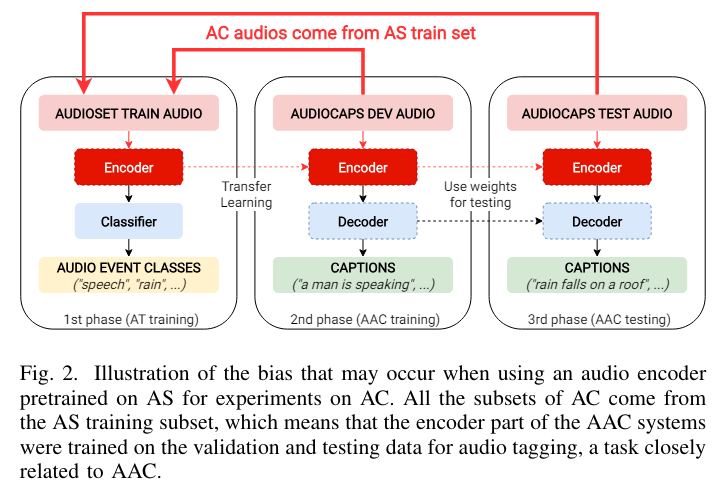 AC audios come from AS train set

AUDIOSET TRAIN AUDIO

Encoder

Classifier

AUDIO EVENT CLASSES
("speech", "rain", ...)

1st phase (AT training)

Transfer Learning

AUDIOCAPS DEV AUDIO

Encoder

Decoder

CAPTIONS
("a man is speaking", ...)

2nd phase (AAC training)

Use weights for testing

AUDIOCAPS TEST AUDIO

Encoder

Decoder

CAPTIONS
("rain falls on a roof", ...)

3rd phase (AAC testing)

Fig. 2. Illustration of the bias that may occur when using an audio encoder pretrained on AS for experiments on AC. All the subsets of AC come from the AS training subset, which means that the encoder part of the AAC systems were trained on the validation and testing data for audio tagging, a task closely related to AAC.